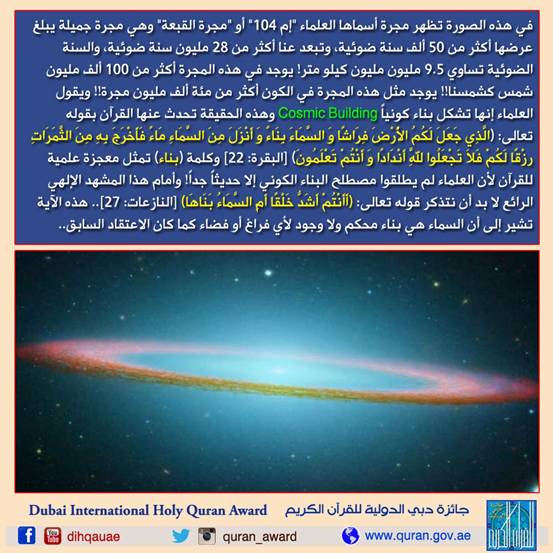 في هذه الصورة تظهر مجرة أسماها العلماء "إم 104" أو "مجرة القبعة" وهي مجرة جميلة يبلغ عرضها أكثر من 50 ألف سنة ضوئية، وتبعد عنا أكثر من 28 مليون سنة ضوئية، والسنة الضوئية تساوي 9.5 مليون مليون كيلو متر! يوجد في هذه المجرة أكثر من 100 ألف مليون شمس كشمسنا!! يوجد مثل هذه المجرة في الكون أكثر من مئة ألف مليون مجرة!! ويقول العلماء إنها تشكل بناء كونياً Cosmic Building وهذه الحقيقة تحدث عنها القرآن بقوله تعالى: (الَّذِي جَعَلَ لَكُمُ الْأَرْضَ فِرَاشًا وَالسَّمَاءَ بِنَاءً وَأَنْزَلَ مِنَ السَّمَاءِ مَاءً فَأَخْرَجَ بِهِ مِنَ الثَّمَرَاتِ رِزْقًا لَكُمْ فَلَا تَجْعَلُوا لِلَّهِ أَنْدَادًا وَأَنْتُمْ تَعْلَمُونَ) [البقرة: 22] وكلمة (بناء) تمثل معجزة علمية للقرآن لأن العلماء لم يطلقوا مصطلح البناء الكوني إلا حديثاً جداً! وأمام هذا المشهد الإلهي الرائع لا بد أن نتذكر قوله تعالى: (أَأَنْتُمْ أَشَدُّ خَلْقًا أَمِ السَّمَاءُ بَنَاهَا) [النازعات: 27].. هذه الآية تشير إلى أن السماء هي بناء محكم ولا وجود لأي فراغ أو فضاء كما كان الاعتقاد السابق..

Dubai International Holy Quran Award جائزة دبي الدولية للقرآن الكريم

dihqauae quran_award www.quran.gov.ae